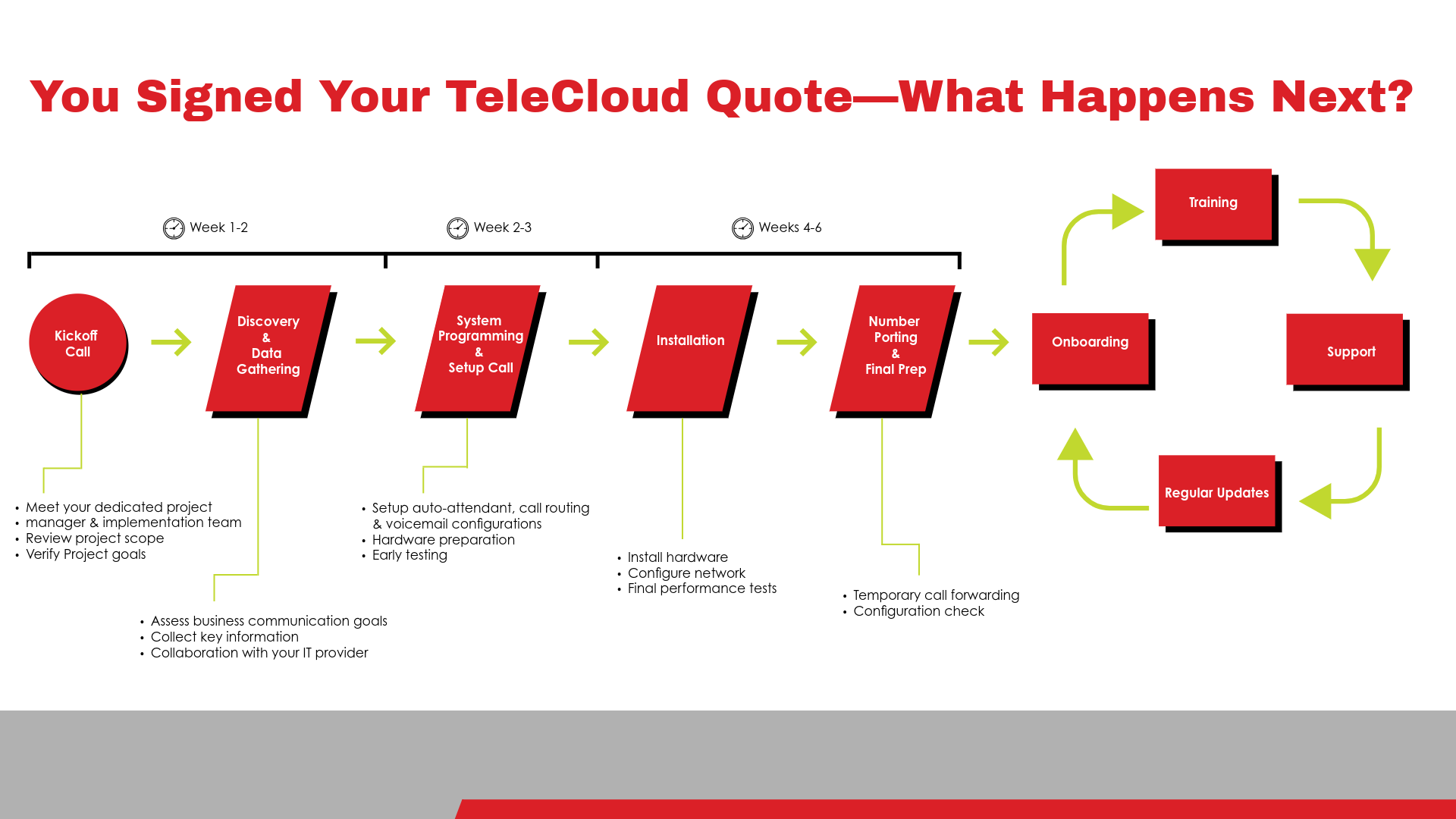 You Signed Your TeleCloud Quote—What Happens Next?

Week 1-2

Week 2-3

Weeks 4-6

Kickoff Call

Discovery & Data Gathering

System Programming & Setup Call

Installation

Number Porting & Final Prep

Onboarding

Training

Support

Regular Updates

• Meet your dedicated project
• manager & implementation team
• Review project scope
• Verify Project goals

• Assess business communication goals
• Collect key information
• Collaboration with your IT provider

• Setup auto-attendant, call routing & voicemail configurations
• Hardware preparation
• Early testing

• Install hardware
• Configure network
• Final performance tests

• Temporary call forwarding
• Configuration check